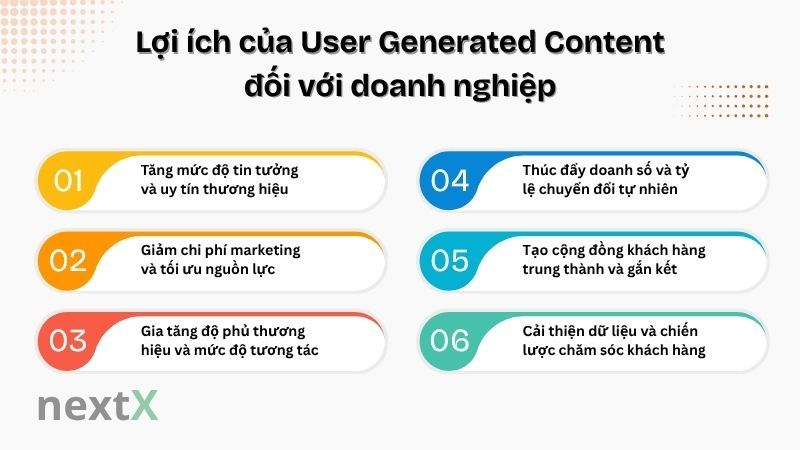 Lợi ích của User Generated Content đối với doanh nghiệp

01 Tăng mức độ tin tưởng và uy tín thương hiệu

02 Giảm chi phí marketing và tối ưu nguồn lực

03 Gia tăng độ phủ thương hiệu và mức độ tương tác

04 Thúc đẩy doanh số và tỷ lệ chuyển đổi tự nhiên

05 Tạo cộng đồng khách hàng trung thành và gắn kết

06 Cải thiện dữ liệu và chiến lược chăm sóc khách hàng

nextX